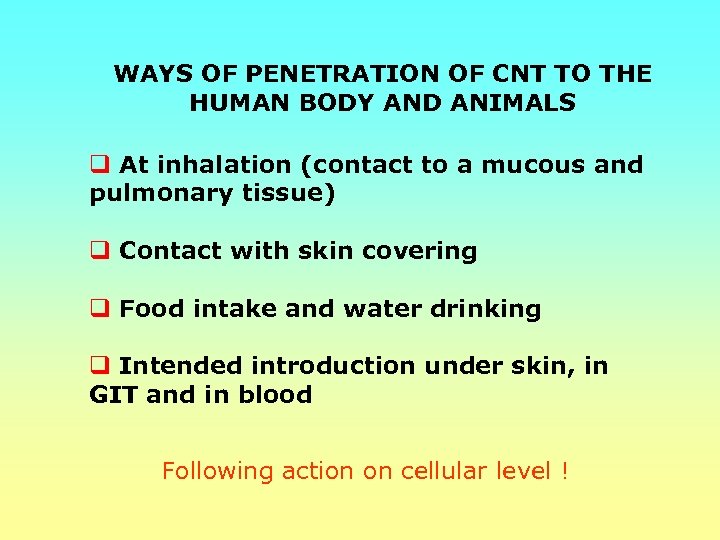 WAYS OF PENETRATION OF CNT TO THE HUMAN BODY AND ANIMALS

❑ At inhalation (contact to a mucous and pulmonary tissue)

❑ Contact with skin covering

❑ Food intake and water drinking

❑ Intended introduction under skin, in GIT and in blood

Following action on cellular level !